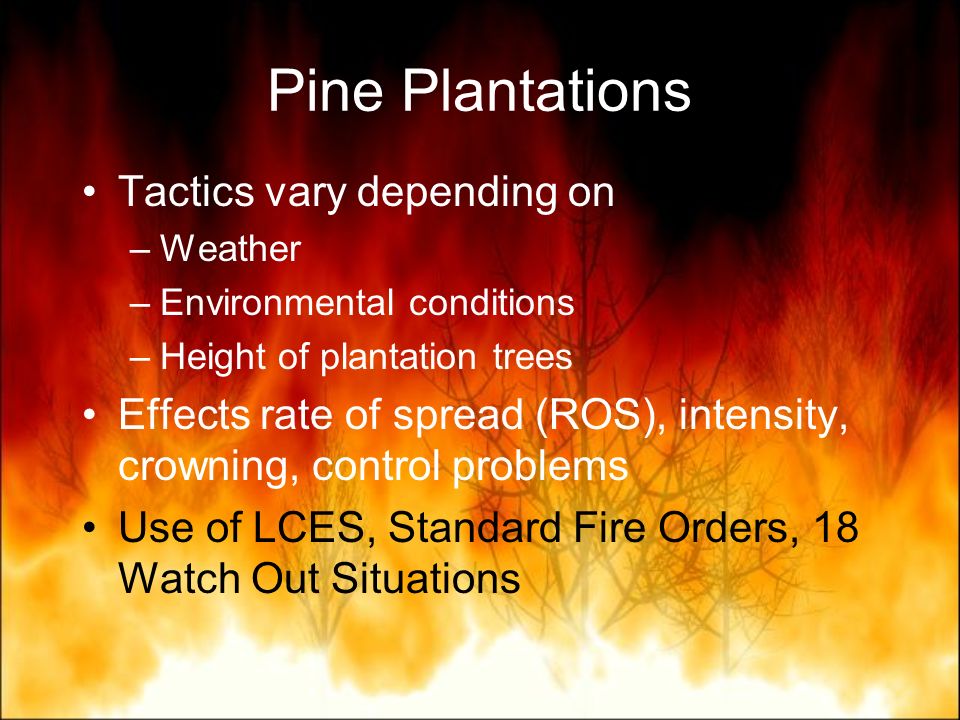 Pine Plantations

• Tactics vary depending on
– Weather
– Environmental conditions
– Height of plantation trees
• Effects rate of spread (ROS), intensity, crowning, control problems
• Use of LCES, Standard Fire Orders, 18 Watch Out Situations